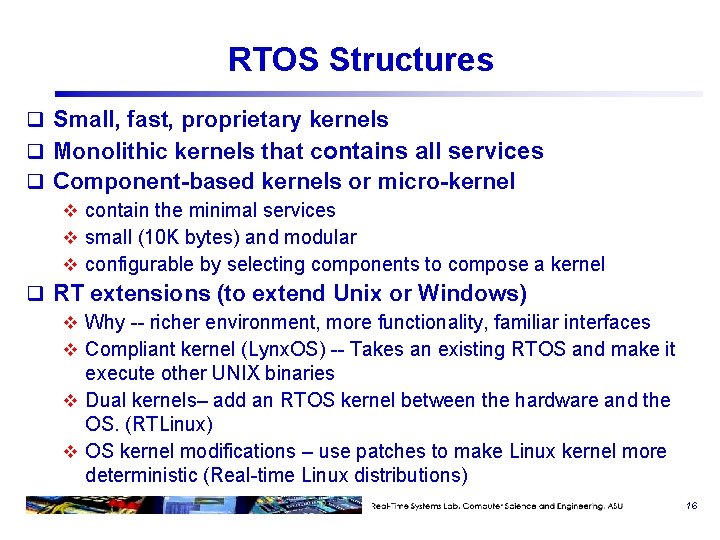 RTOS Structures

❑ Small, fast, proprietary kernels
❑ Monolithic kernels that contains all services
❑ Component-based kernels or micro-kernel
❖ contain the minimal services
❖ small (10K bytes) and modular
❖ configurable by selecting components to compose a kernel
❑ RT extensions (to extend Unix or Windows)
❖ Why -- richer environment, more functionality, familiar interfaces
❖ Compliant kernel (LynxOS) -- Takes an existing RTOS and make it execute other UNIX binaries
❖ Dual kernels– add an RTOS kernel between the hardware and the OS. (RTLinux)
❖ OS kernel modifications – use patches to make Linux kernel more deterministic (Real-time Linux distributions)

Real-Time Systems Lab, Computer Science and Engineering, ASU 16